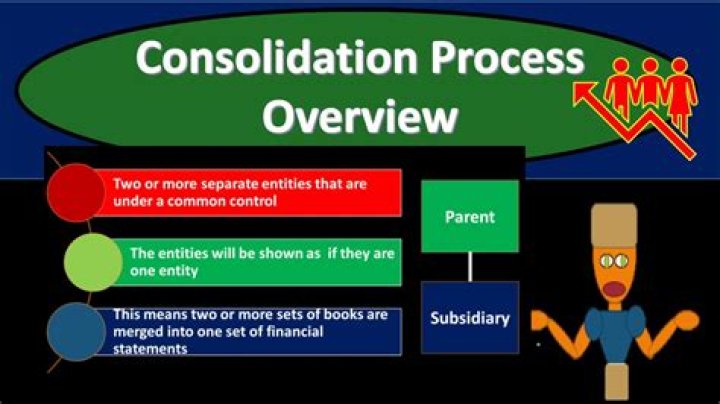 Consolidation Process Overview

Two or more separate entities that are under a common control

The entities will be shown as if they are one entity

This means two or more sets of books are merged into one set of financial statements

Parent

Subsidiary